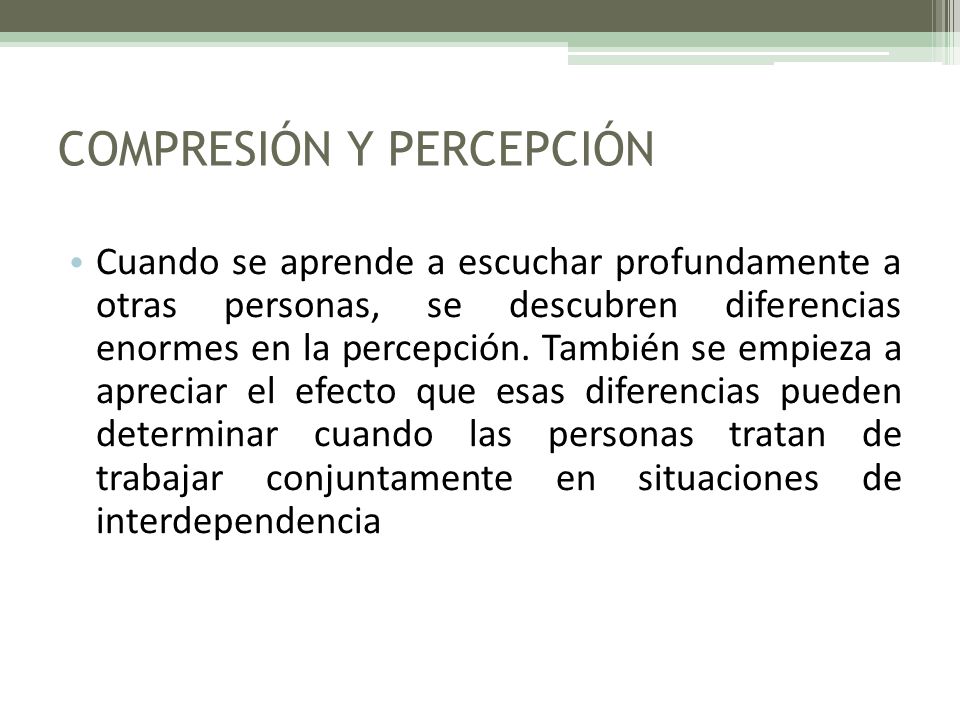 COMPRESIÓN Y PERCEPCIÓN

• Cuando se aprende a escuchar profundamente a otras personas, se descubren diferencias enormes en la percepción. También se empieza a apreciar el efecto que esas diferencias pueden determinar cuando las personas tratan de trabajar conjuntamente en situaciones de interdependencia